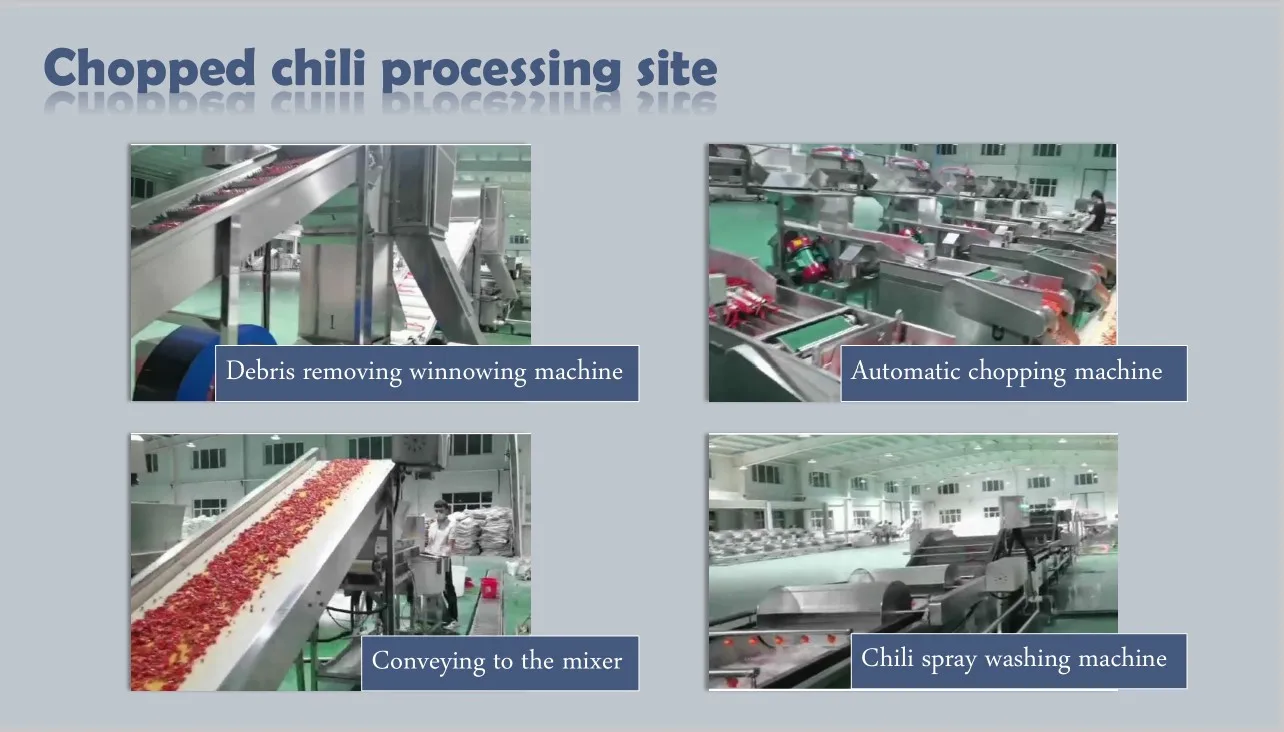 Chopped chili processing site

Debris removing winnowing machine

Automatic chopping machine

Conveying to the mixer

Chili spray washing machine